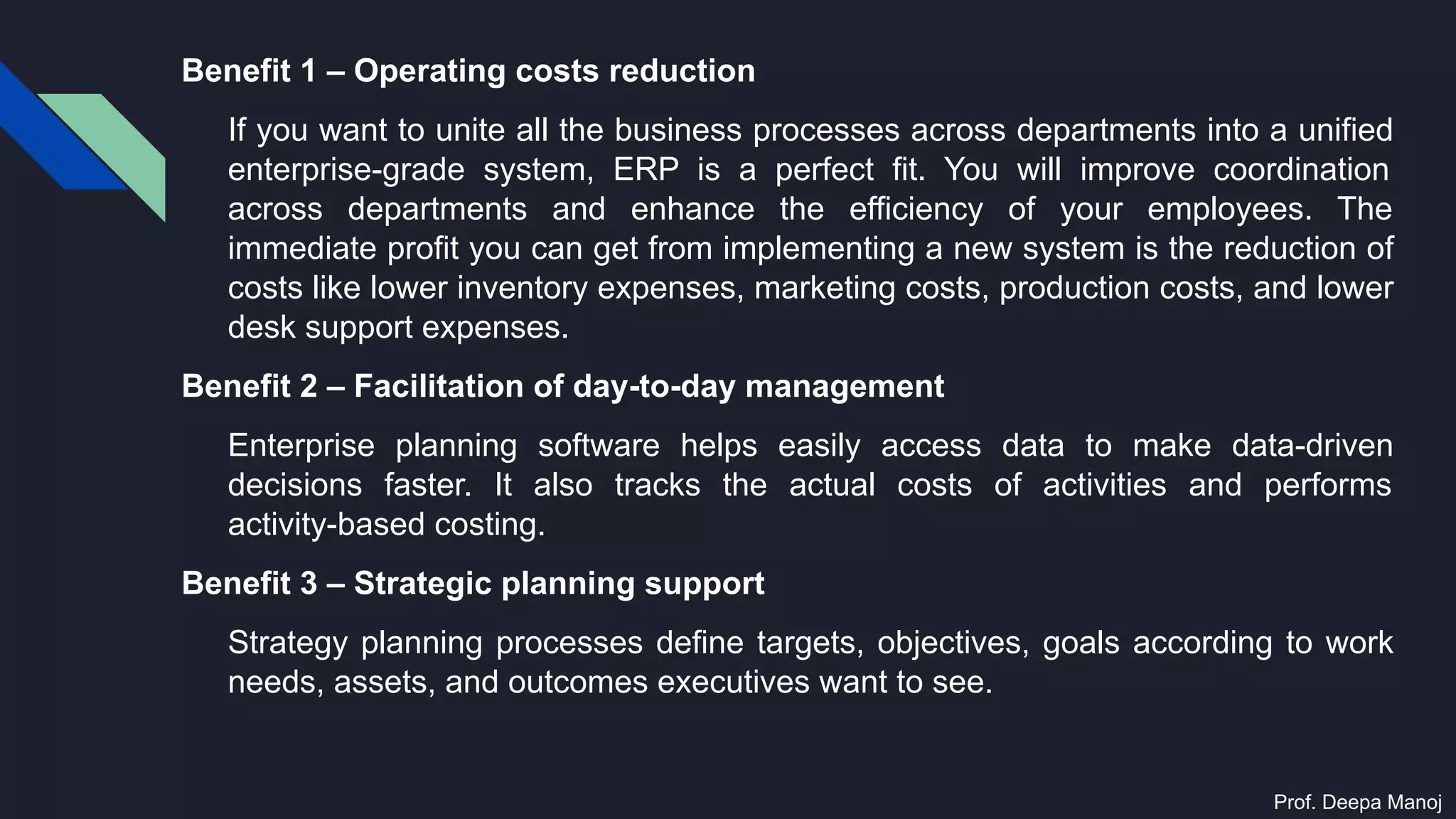 Benefit 1 – Operating costs reduction

If you want to unite all the business processes across departments into a unified enterprise-grade system, ERP is a perfect fit. You will improve coordination across departments and enhance the efficiency of your employees. The immediate profit you can get from implementing a new system is the reduction of costs like lower inventory expenses, marketing costs, production costs, and lower desk support expenses.

Benefit 2 – Facilitation of day-to-day management

Enterprise planning software helps easily access data to make data-driven decisions faster. It also tracks the actual costs of activities and performs activity-based costing.

Benefit 3 – Strategic planning support

Strategy planning processes define targets, objectives, goals according to work needs, assets, and outcomes executives want to see.

Prof. Deepa Manoj